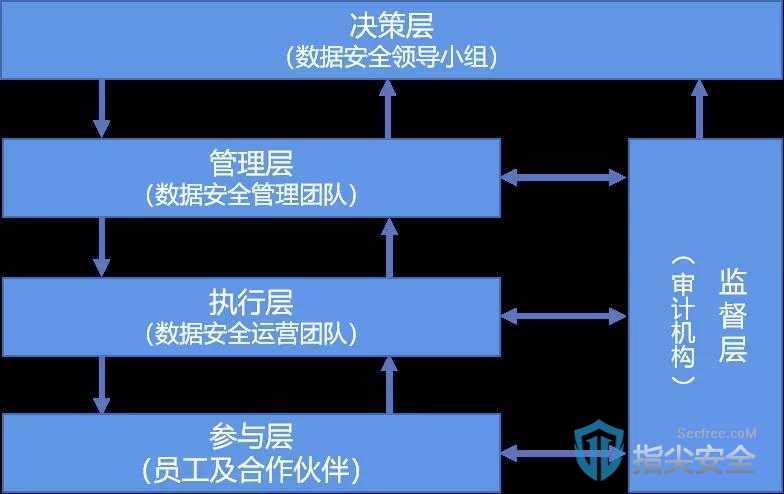 决策层
（数据安全领导小组）

管理层
（数据安全管理团队）

执行层
（数据安全运营团队）

参与层
（员工及合作伙伴）

监督层
（审计机构）

Secfree.coM
指尖安全